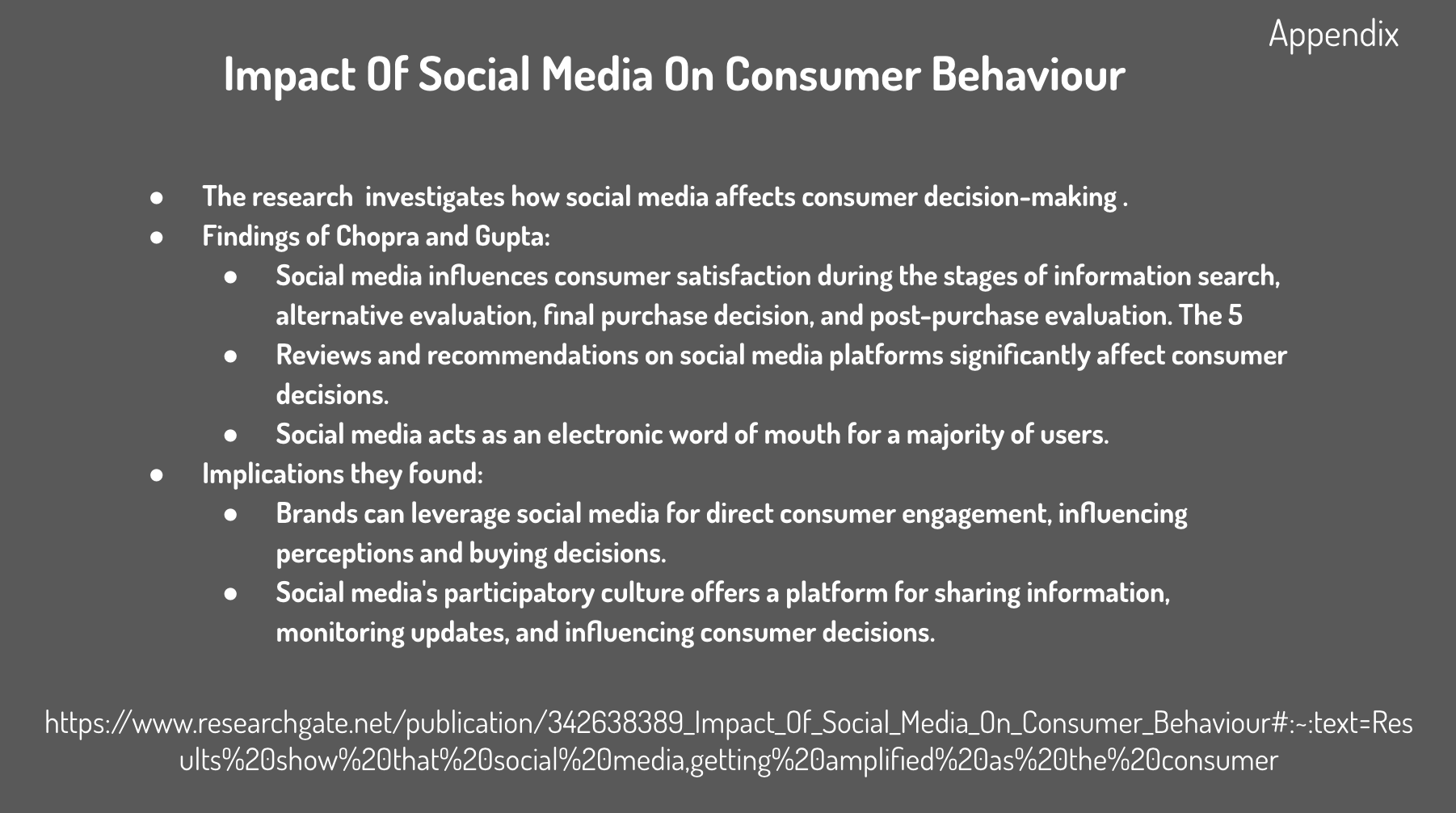 Appendix

Impact Of Social Media On Consumer Behaviour

- The research  investigates how social media affects consumer decision-making .
- Findings of Chopra and Gupta:
  - Social media influences consumer satisfaction during the stages of information search, alternative evaluation, final purchase decision, and post-purchase evaluation. The 5
  - Reviews and recommendations on social media platforms significantly affect consumer decisions.
  - Social media acts as an electronic word of mouth for a majority of users.
- Implications they found:
  - Brands can leverage social media for direct consumer engagement, influencing perceptions and buying decisions.
  - Social media's participatory culture offers a platform for sharing information, monitoring updates, and influencing consumer decisions.

https://www.researchgate.net/publication/342638389_Impact_Of_Social_Media_On_Consumer_Behaviour#:~:text=Results%20show%20that%20social%20media,getting%20amplified%20as%20the%20consumer